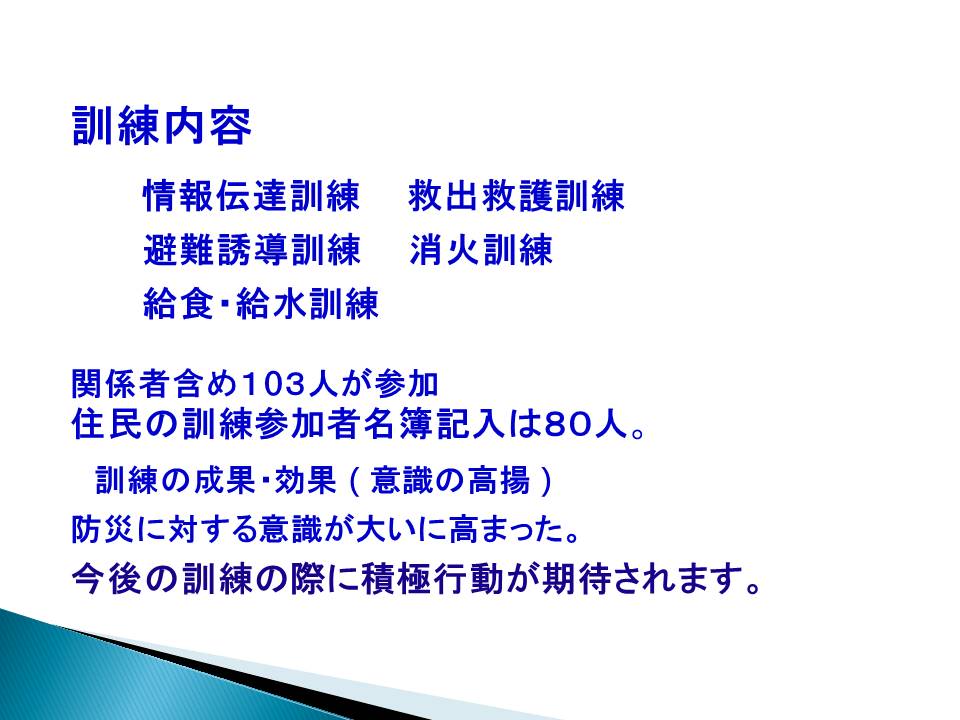 訓練内容

情報伝達訓練　救出救護訓練
避難誘導訓練　消火訓練
給食･給水訓練

関係者含め103人が参加
住民の訓練参加者名簿記入は80人。

訓練の成果･効果（意識の高揚）
防災に対する意識が大いに高まった。
今後の訓練の際に積極行動が期待されます。